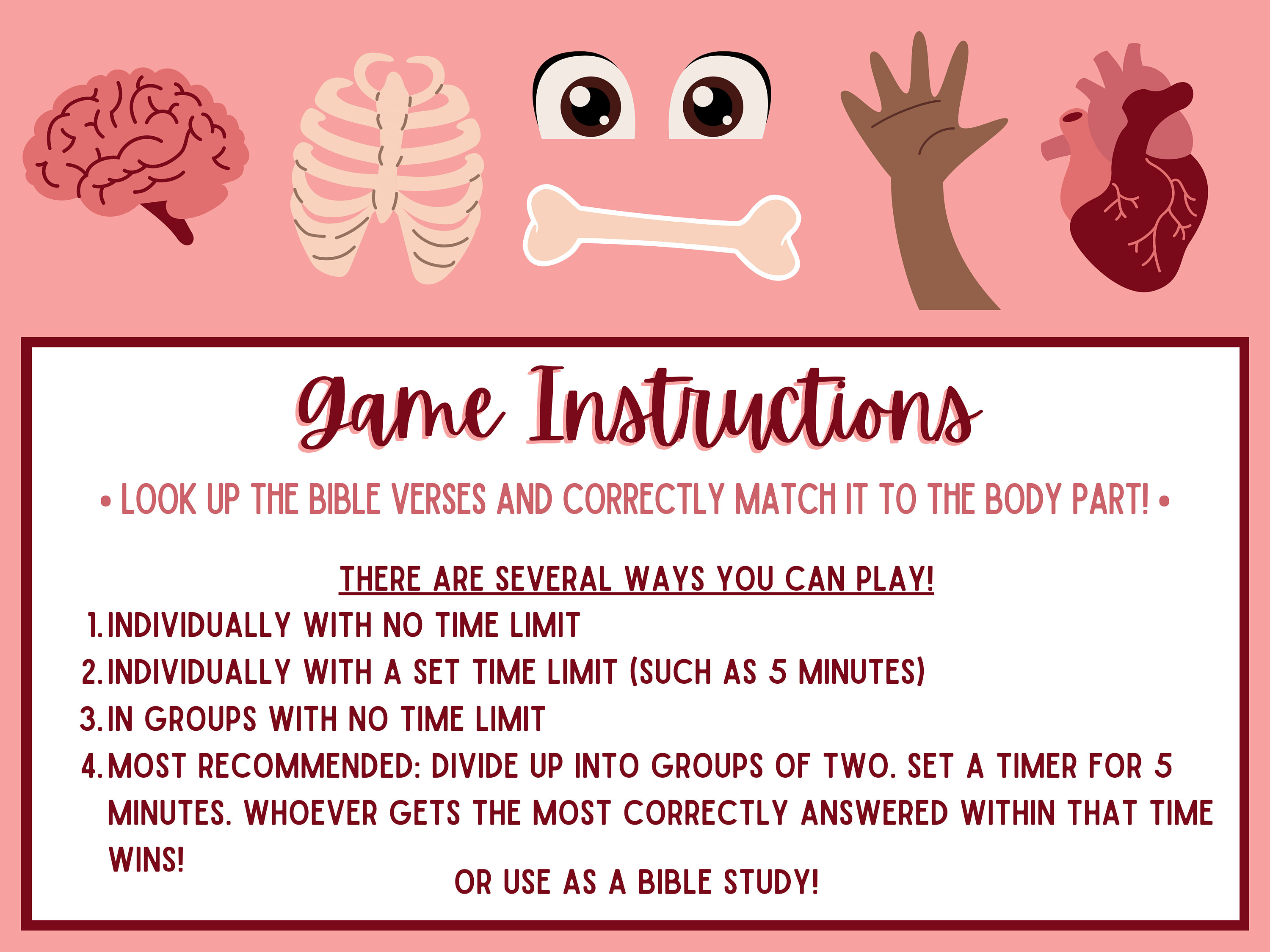 Game Instructions

• LOOK UP THE BIBLE VERSES AND CORRECTLY MATCH IT TO THE BODY PART! •

THERE ARE SEVERAL WAYS YOU CAN PLAY!

1. INDIVIDUALLY WITH NO TIME LIMIT
2. INDIVIDUALLY WITH A SET TIME LIMIT (SUCH AS 5 MINUTES)
3. IN GROUPS WITH NO TIME LIMIT
4. MOST RECOMMENDED: DIVIDE UP INTO GROUPS OF TWO. SET A TIMER FOR 5 MINUTES. WHOEVER GETS THE MOST CORRECTLY ANSWERED WITHIN THAT TIME WINS!

OR USE AS A BIBLE STUDY!